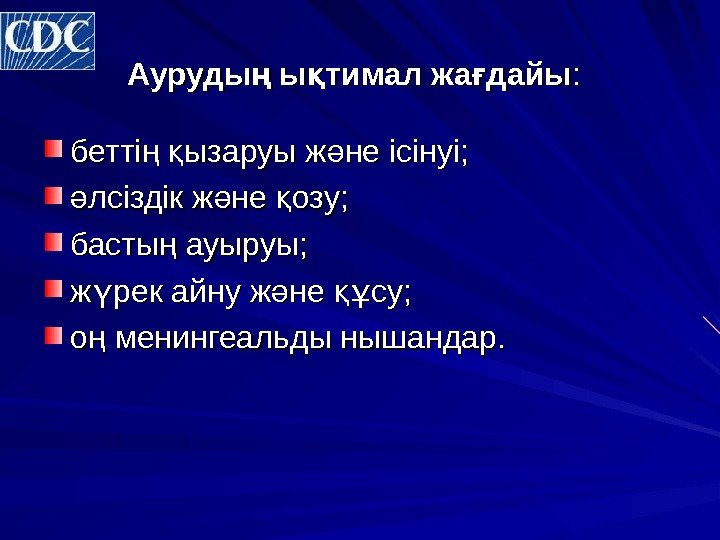 CDC

Аурудың ықтимал жағдайы:

беттің қызаруы және ісінуі;

әлсіздік және қозу;

бастың ауыруы;

жүрек айну және құсу;

оң менингеальды нышандар.